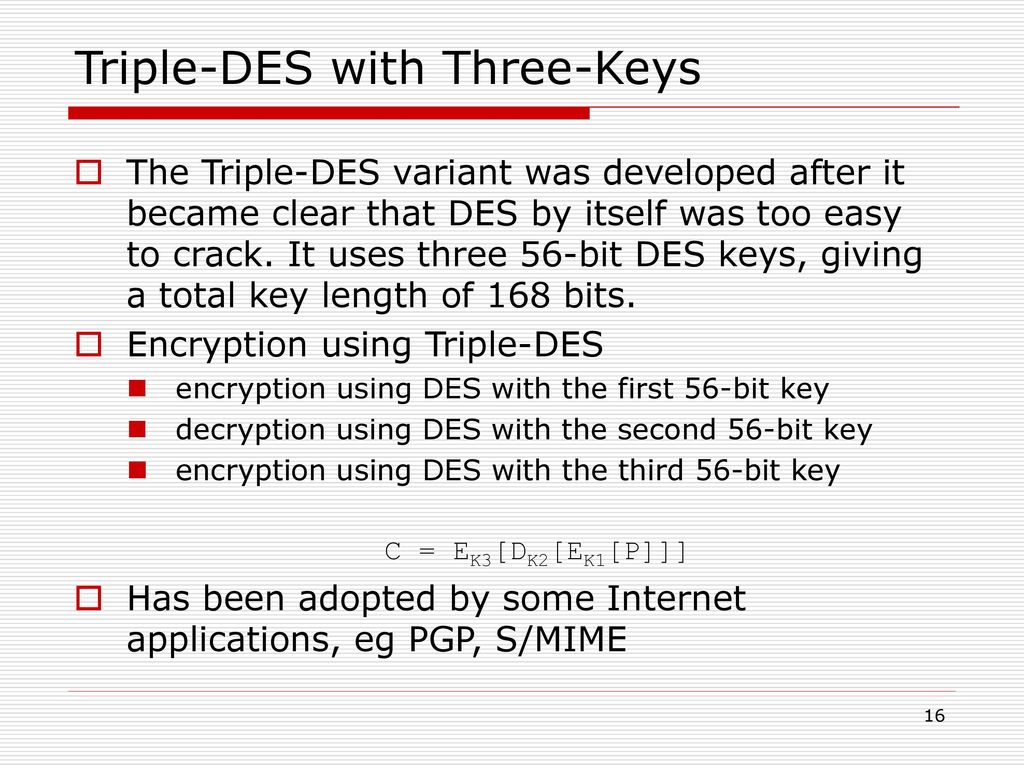 Triple-DES with Three-Keys

The Triple-DES variant was developed after it became clear that DES by itself was too easy to crack. It uses three 56-bit DES keys, giving a total key length of 168 bits.

Encryption using Triple-DES

encryption using DES with the first 56-bit key

decryption using DES with the second 56-bit key

encryption using DES with the third 56-bit key

$C = E_{K3}[D_{K2}[E_{K1}[P]]]$

Has been adopted by some Internet applications, eg PGP, S/MIME

16